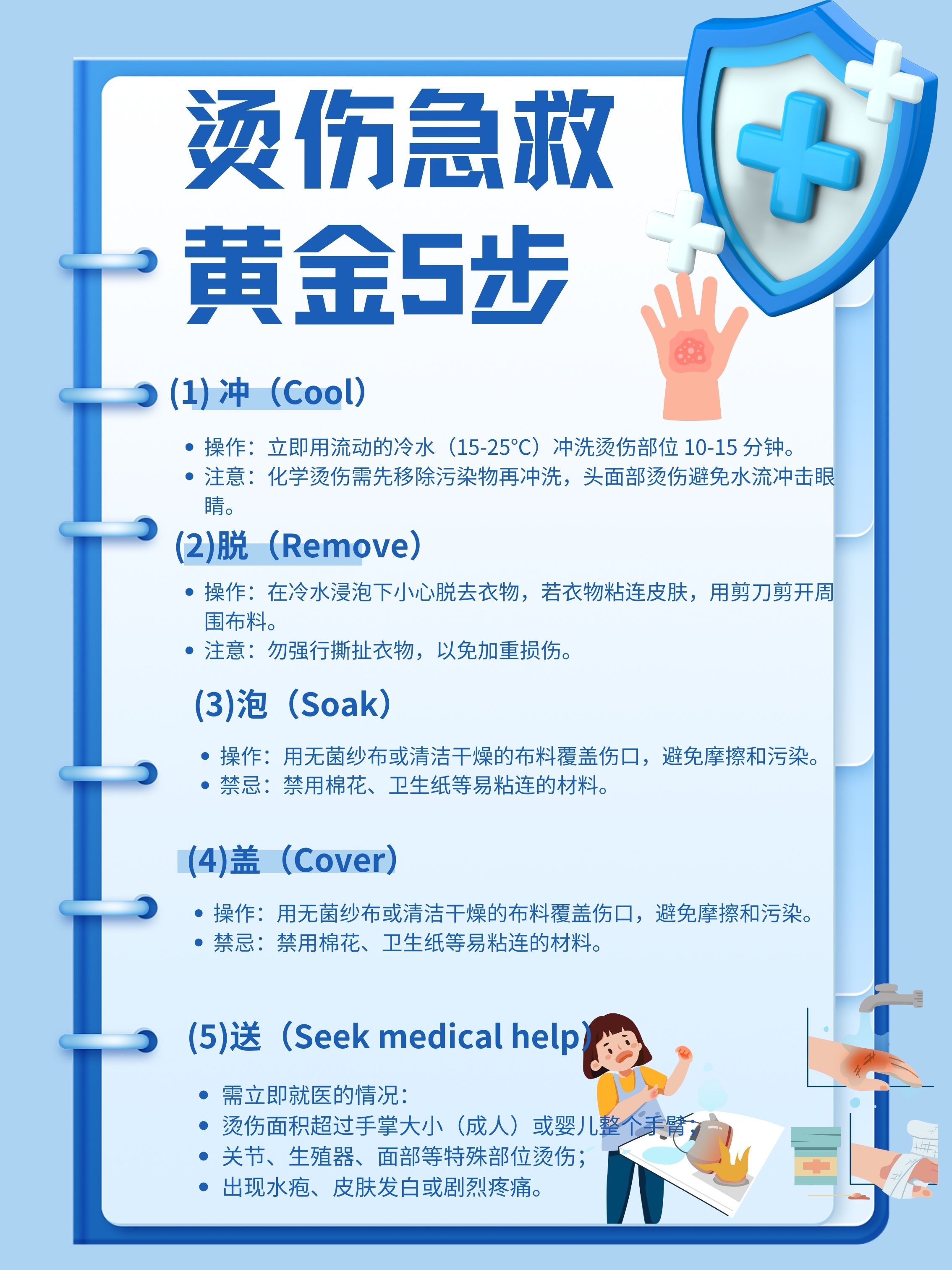 烫伤急救
黄金5步

(1) 冲（Cool）

• 操作：立即用流动的冷水（15-25°C）冲洗烫伤部位 10-15 分钟。
• 注意：化学烫伤需先移除污染物再冲洗，头面部烫伤避免水流冲击眼睛。

(2)脱（Remove）

• 操作：在冷水浸泡下小心脱去衣物，若衣物粘连皮肤，用剪刀剪开周围布料。
• 注意：勿强行撕扯衣物，以免加重损伤。

(3)泡（Soak）

• 操作：用无菌纱布或清洁干燥的布料覆盖伤口，避免摩擦和污染。
• 禁忌：禁用棉花、卫生纸等易粘连的材料。

(4)盖（Cover）

• 操作：用无菌纱布或清洁干燥的布料覆盖伤口，避免摩擦和污染。
• 禁忌：禁用棉花、卫生纸等易粘连的材料。

(5)送（Seek medical help）

• 需立即就医的情况：
• 烫伤面积超过手掌大小（成人）或婴儿整个手臂；
• 关节、生殖器、面部等特殊部位烫伤；
• 出现水疱、皮肤发白或剧烈疼痛。